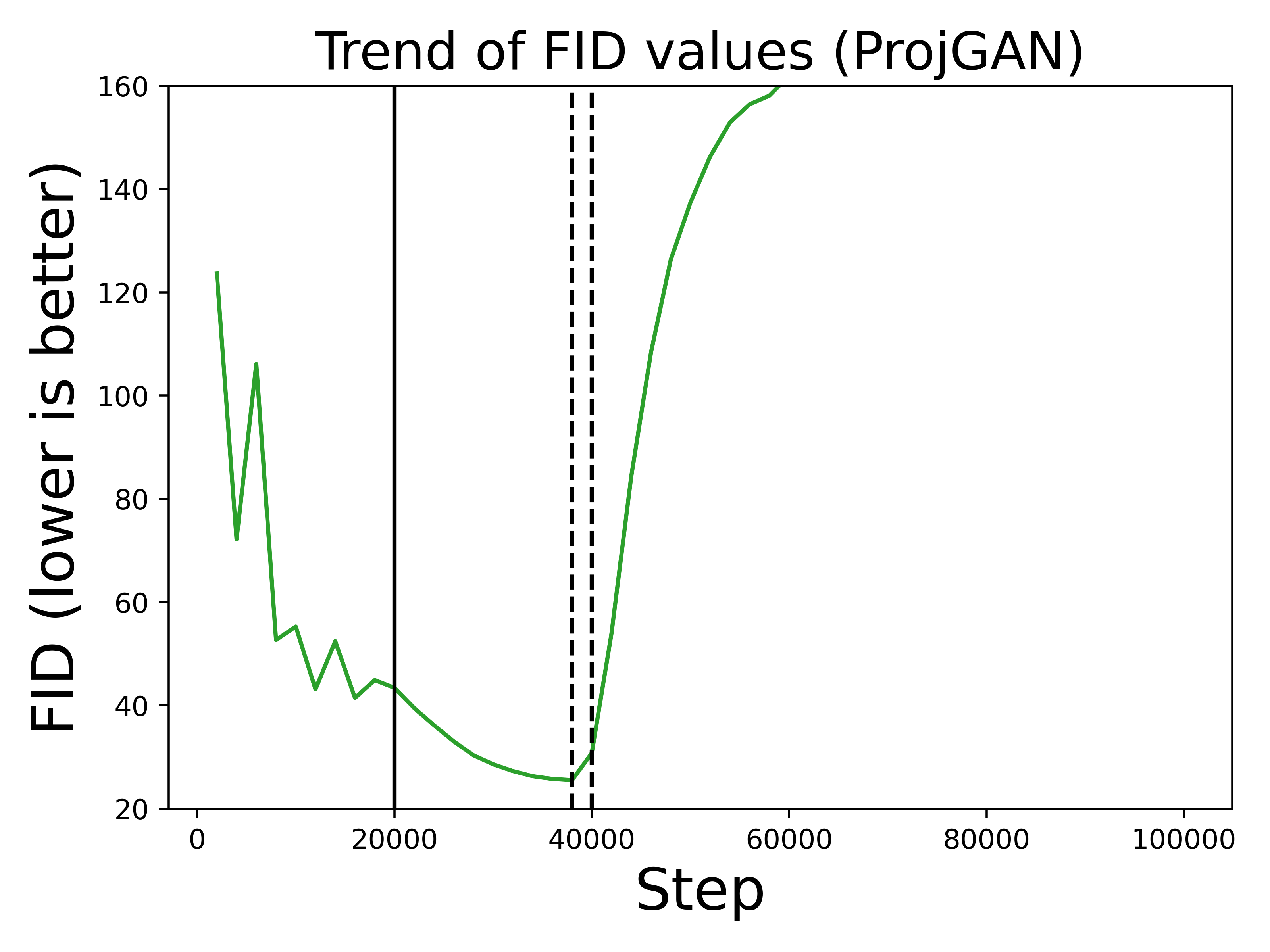 Trend of FID values (ProjGAN)

FID (lower is better)

160
140
120
100
80
60
40
20

0
20000
40000
60000
80000
100000

Step